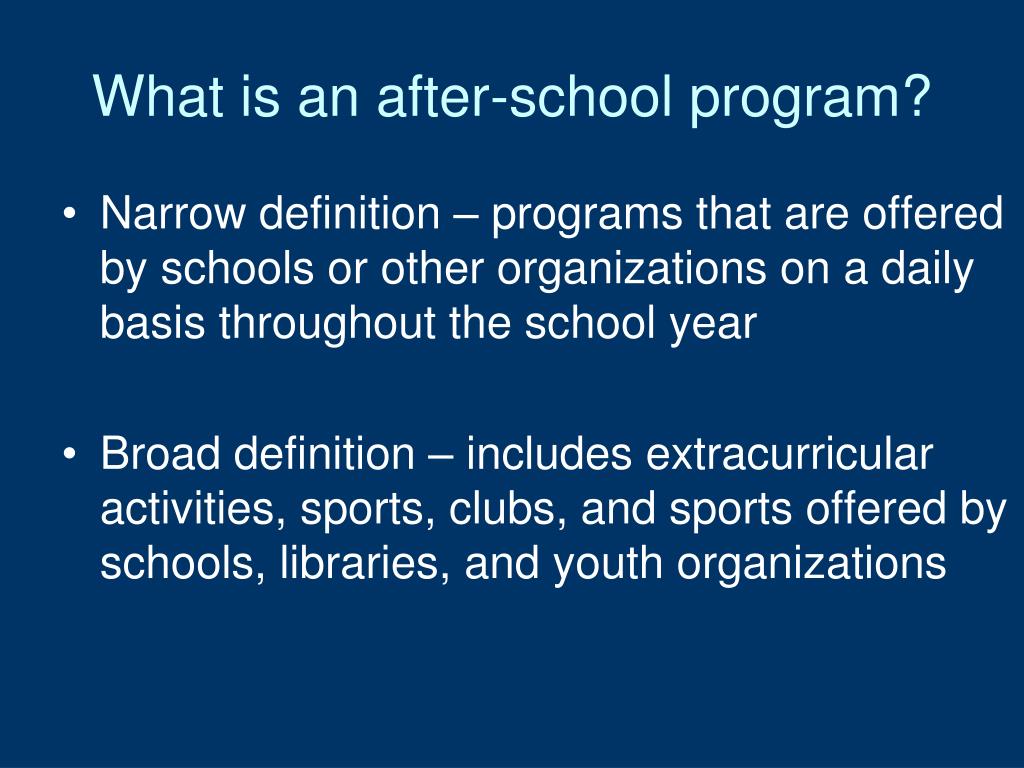 What is an after-school program?

• Narrow definition – programs that are offered by schools or other organizations on a daily basis throughout the school year

• Broad definition – includes extracurricular activities, sports, clubs, and sports offered by schools, libraries, and youth organizations